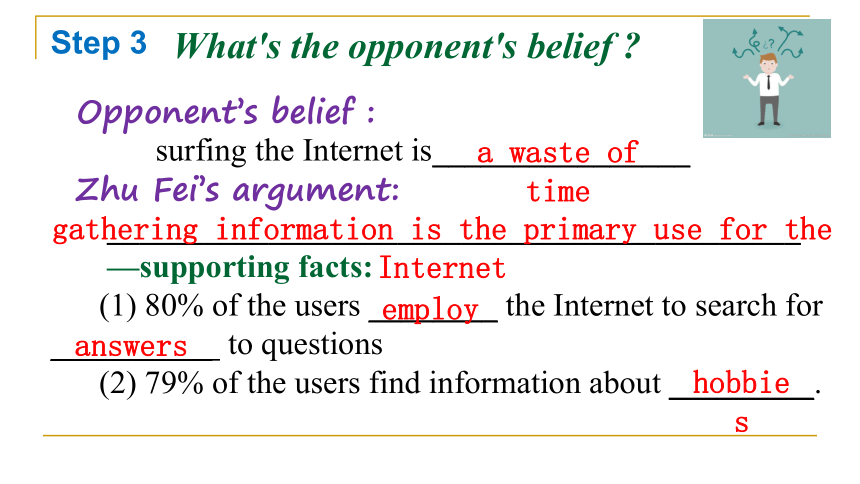 Step 3 What's the opponent's belief ?

Opponent's belief :

surfing the Internet is a waste of time

Zhu Fei's argument:

gathering information is the primary use for the Internet

—supporting facts:

(1) 80% of the users employ the Internet to search for answers to questions

(2) 79% of the users find information about hobbies.